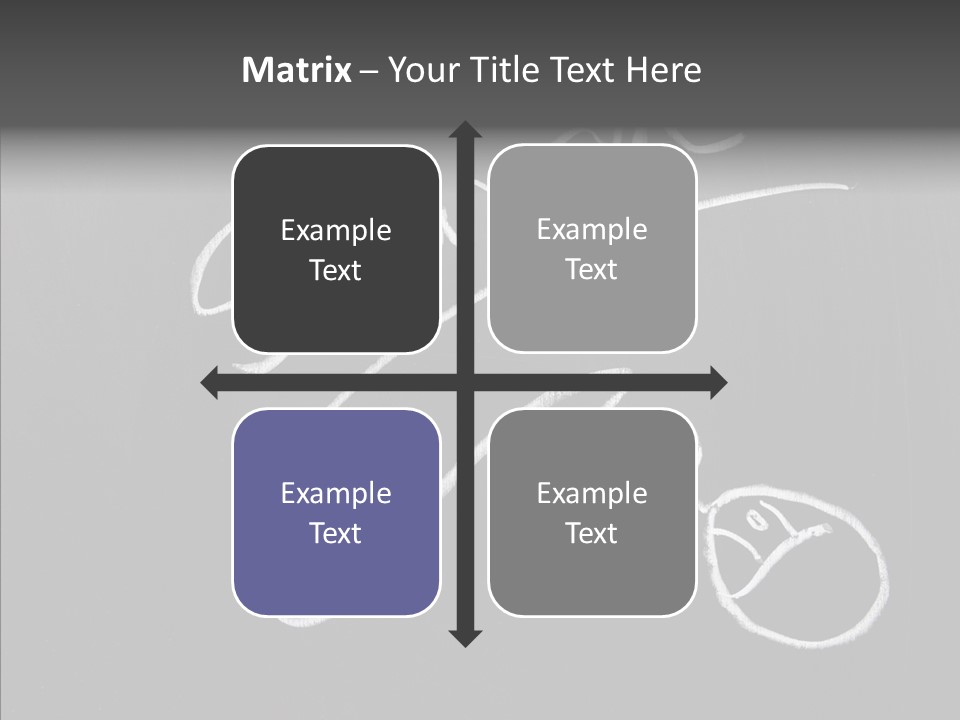 Matrix – Your Title Text Here

Example Text

Example Text

Example Text

Example Text